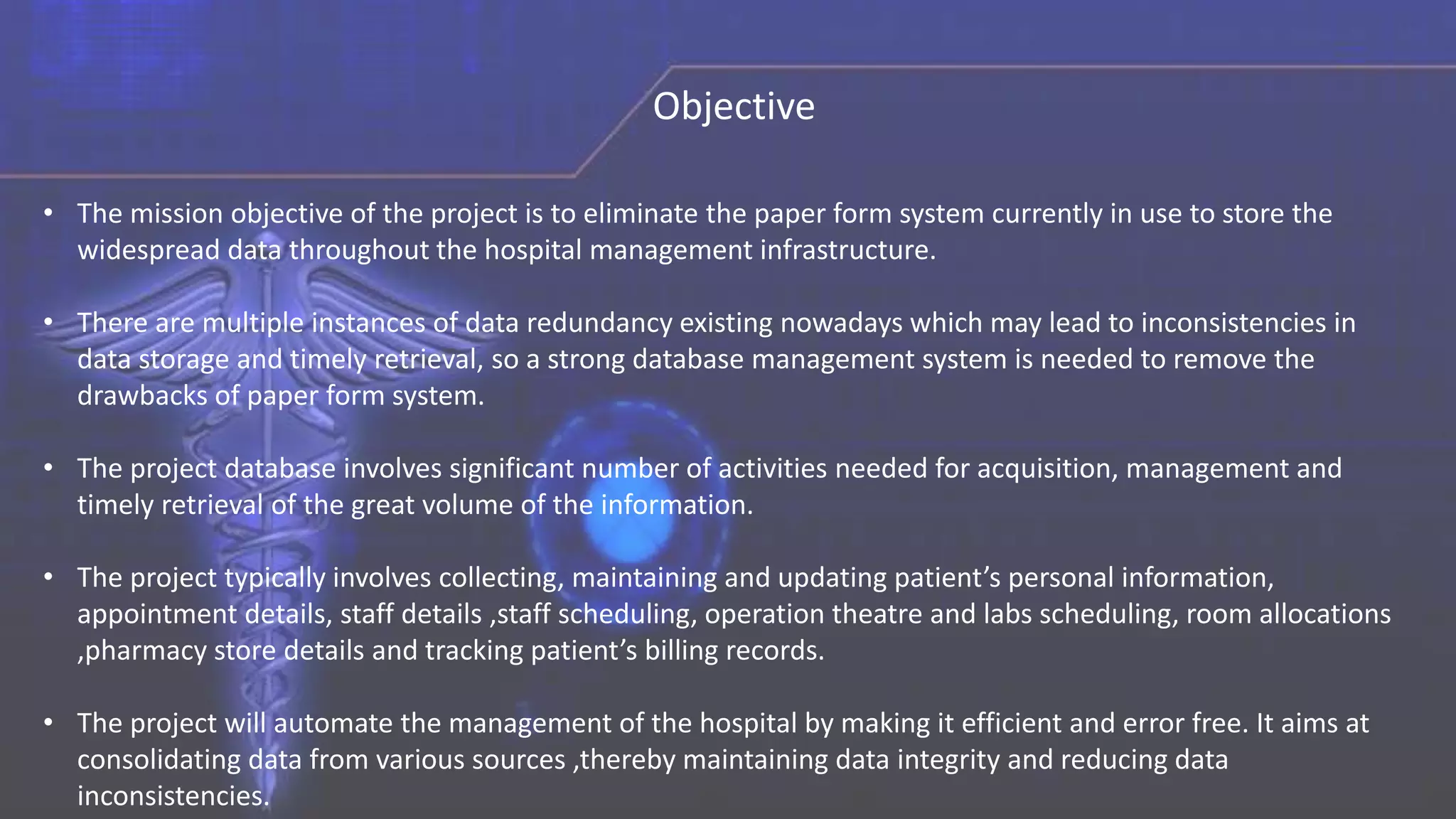 Objective

• The mission objective of the project is to eliminate the paper form system currently in use to store the widespread data throughout the hospital management infrastructure.

• There are multiple instances of data redundancy existing nowadays which may lead to inconsistencies in data storage and timely retrieval, so a strong database management system is needed to remove the drawbacks of paper form system.

• The project database involves significant number of activities needed for acquisition, management and timely retrieval of the great volume of the information.

• The project typically involves collecting, maintaining and updating patient's personal information, appointment details, staff details ,staff scheduling, operation theatre and labs scheduling, room allocations ,pharmacy store details and tracking patient's billing records.

• The project will automate the management of the hospital by making it efficient and error free. It aims at consolidating data from various sources ,thereby maintaining data integrity and reducing data inconsistencies.